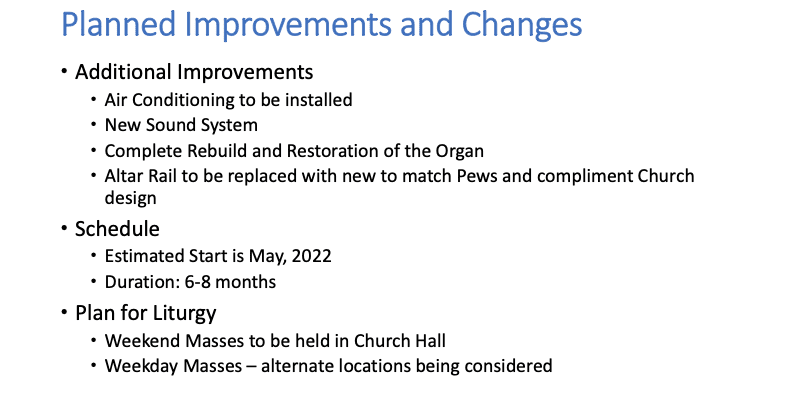 Planned Improvements and Changes

• Additional Improvements
  • Air Conditioning to be installed
  • New Sound System
  • Complete Rebuild and Restoration of the Organ
  • Altar Rail to be replaced with new to match Pews and compliment Church design
• Schedule
  • Estimated Start is May, 2022
  • Duration: 6-8 months
• Plan for Liturgy
  • Weekend Masses to be held in Church Hall
  • Weekday Masses – alternate locations being considered